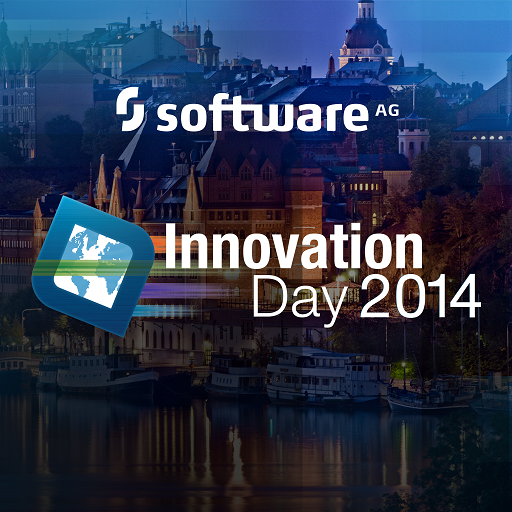 software AG

Innovation
Day 2014